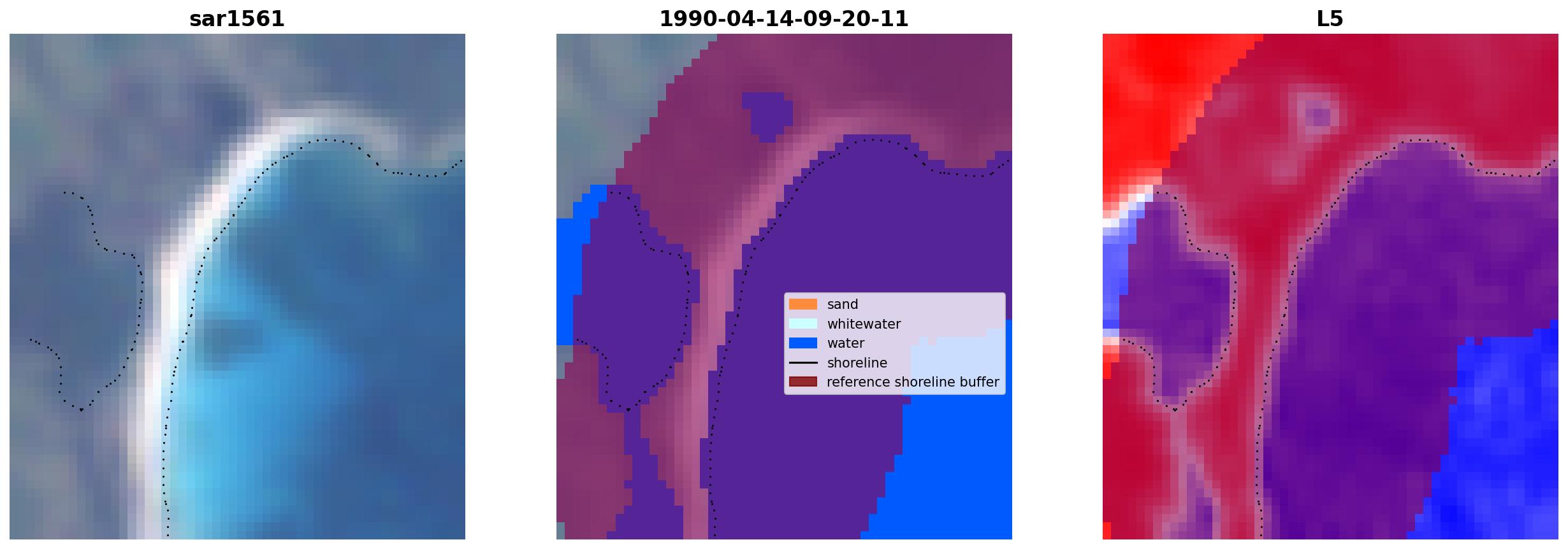 sar1561

1990-04-14-09-20-11

sand
whitewater
water
shoreline
reference shoreline buffer

L5